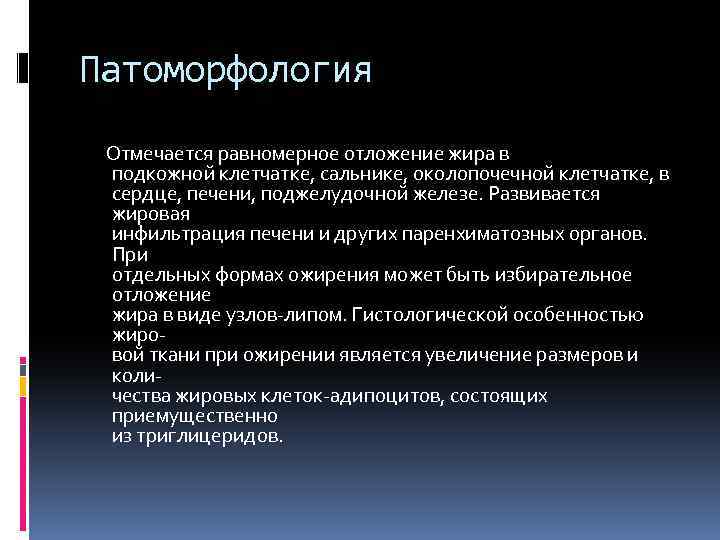 Патоморфология

Отмечается равномерное отложение жира в подкожной клетчатке, сальнике, околопочечной клетчатке, в сердце, печени, поджелудочной железе. Развивается жировая инфильтрация печени и других паренхиматозных органов. При отдельных формах ожирения может быть избирательное отложение жира в виде узлов-липом. Гистологической особенностью жировой ткани при ожирении является увеличение размеров и количества жировых клеток-адипоцитов, состоящих приемущественно из триглицеридов.